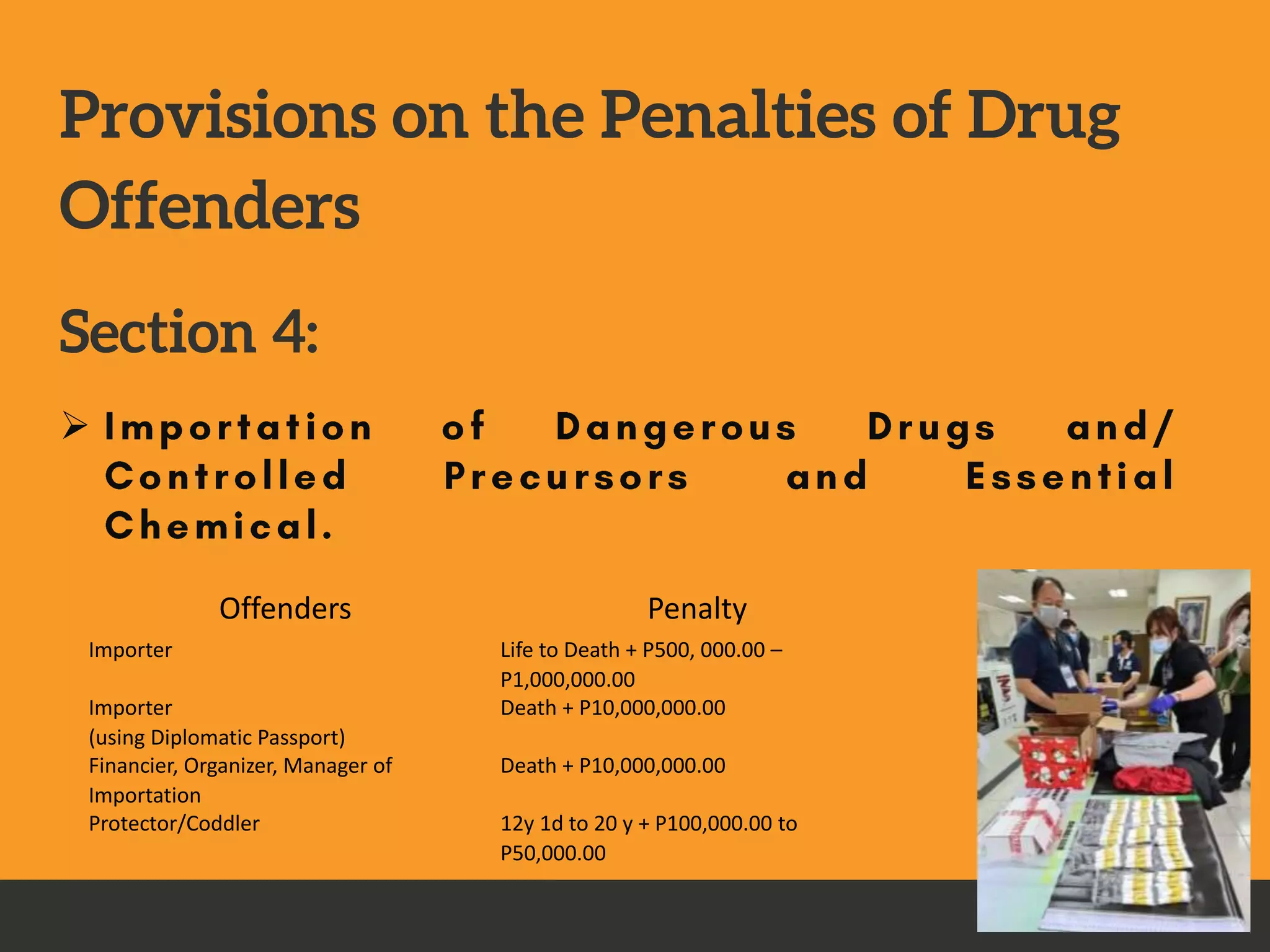 Provisions on the Penalties of Drug Offenders

Section 4:

➢ Importation of Dangerous Drugs and/ Controlled Precursors and Essential Chemical.

| Offenders | Penalty |
|---|---|
| Importer | Life to Death + P500, 000.00 – P1,000,000.00 |
| Importer (using Diplomatic Passport) | Death + P10,000,000.00 |
| Financier, Organizer, Manager of Importation | Death + P10,000,000.00 |
| Protector/Coddler | 12y 1d to 20 y + P100,000.00 to P50,000.00 |